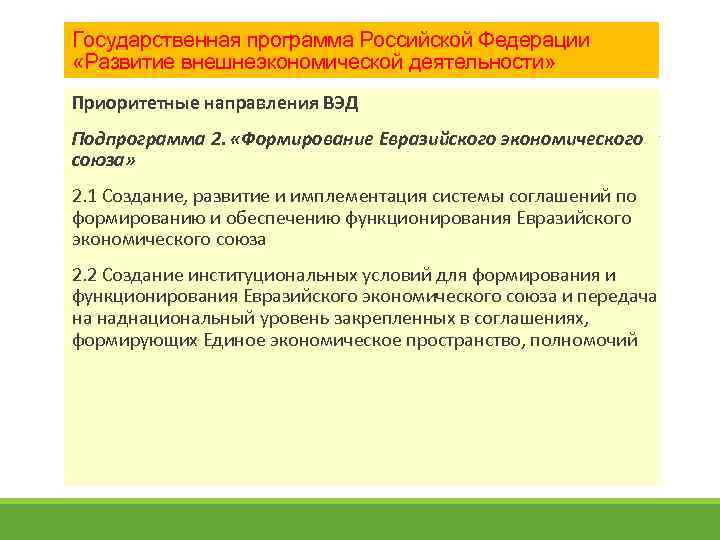 Государственная программа Российской Федерации «Развитие внешнеэкономической деятельности»

Приоритетные направления ВЭД

Подпрограмма 2. «Формирование Евразийского экономического союза»

2.1 Создание, развитие и имплементация системы соглашений по формированию и обеспечению функционирования Евразийского экономического союза

2.2 Создание институциональных условий для формирования и функционирования Евразийского экономического союза и передача на наднациональный уровень закрепленных в соглашениях, формирующих Единое экономическое пространство, полномочий